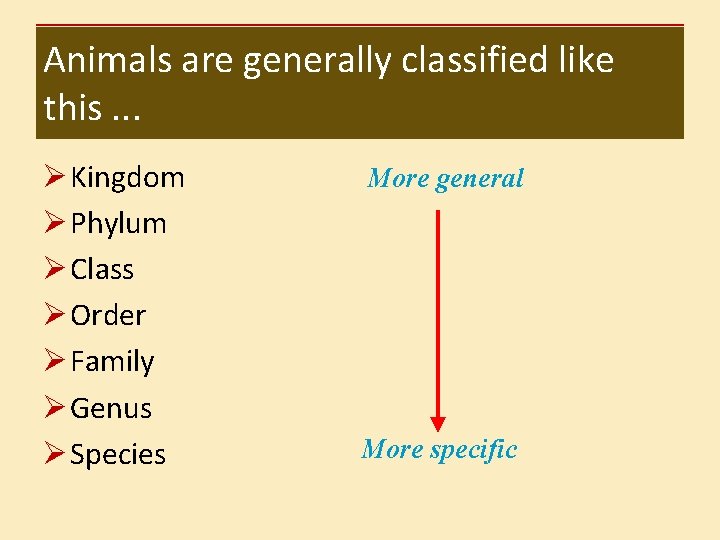 Animals are generally classified like this ...

➢ Kingdom
➢ Phylum
➢ Class
➢ Order
➢ Family
➢ Genus
➢ Species

More general

More specific